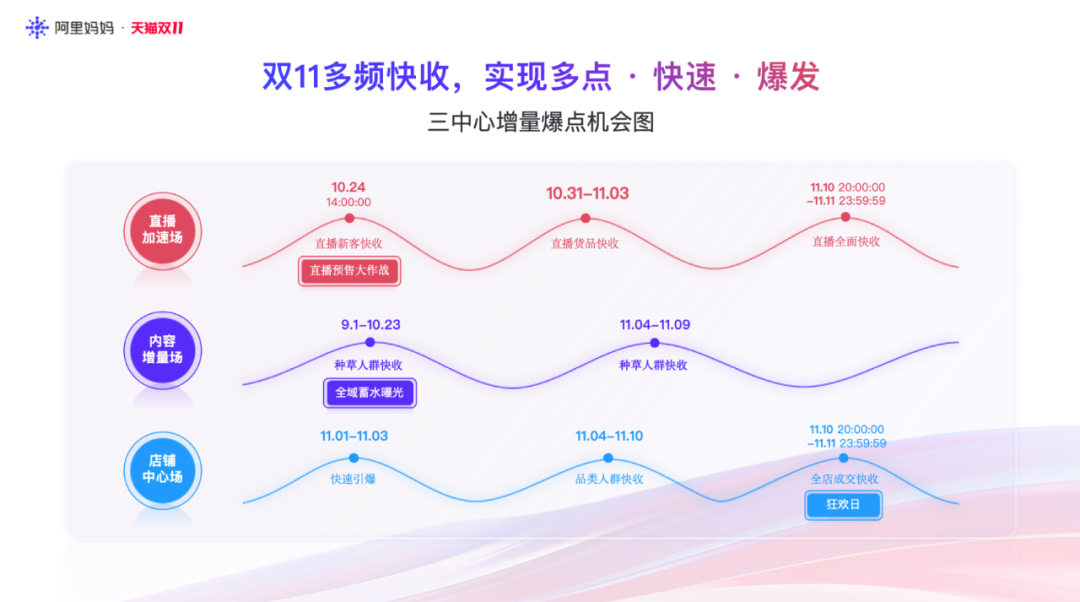 阿里妈妈 · 天猫双11

双11多频快收，实现多点 · 快速 · 爆发

三中心增量爆点机会图

直播加速场

10.24
14:00:00
直播新客快收
直播预售大作战

10.31-11.03
直播货品快收

11.10 20:00:00
-11.11 23:59:59
直播全面快收

内容增量场

9.1-10.23
种草人群快收
全域蓄水曝光

11.04-11.09
种草人群快收

店铺中心场

11.01-11.03
快速引爆

11.04-11.10
品类人群快收

11.10 20:00:00
-11.11 23:59:59
全店成交快收
狂欢日